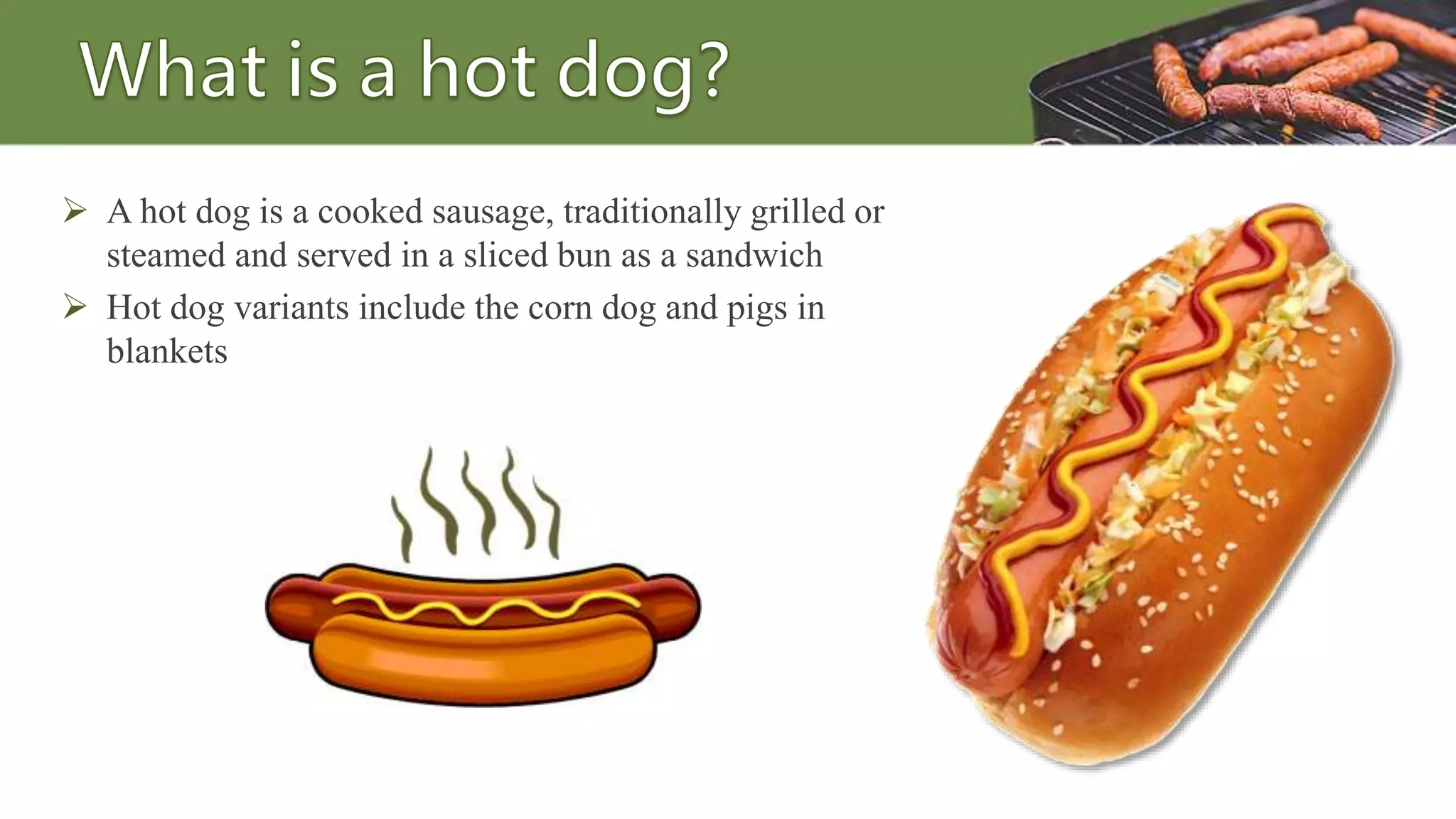 What is a hot dog?

➢ A hot dog is a cooked sausage, traditionally grilled or steamed and served in a sliced bun as a sandwich

➢ Hot dog variants include the corn dog and pigs in blankets